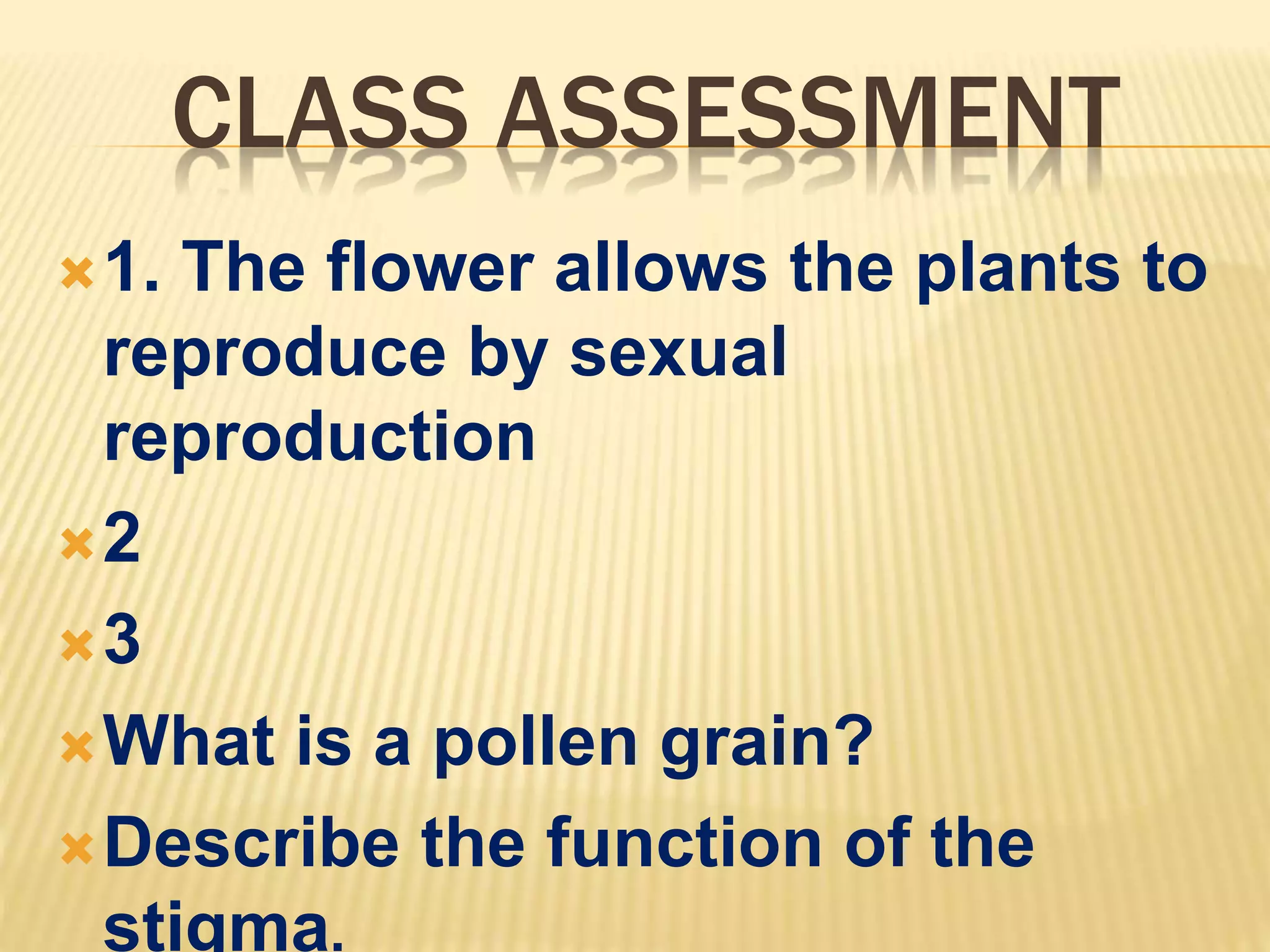 CLASS ASSESSMENT

1. The flower allows the plants to reproduce by sexual reproduction

2

3

What is a pollen grain?

Describe the function of the stigma.